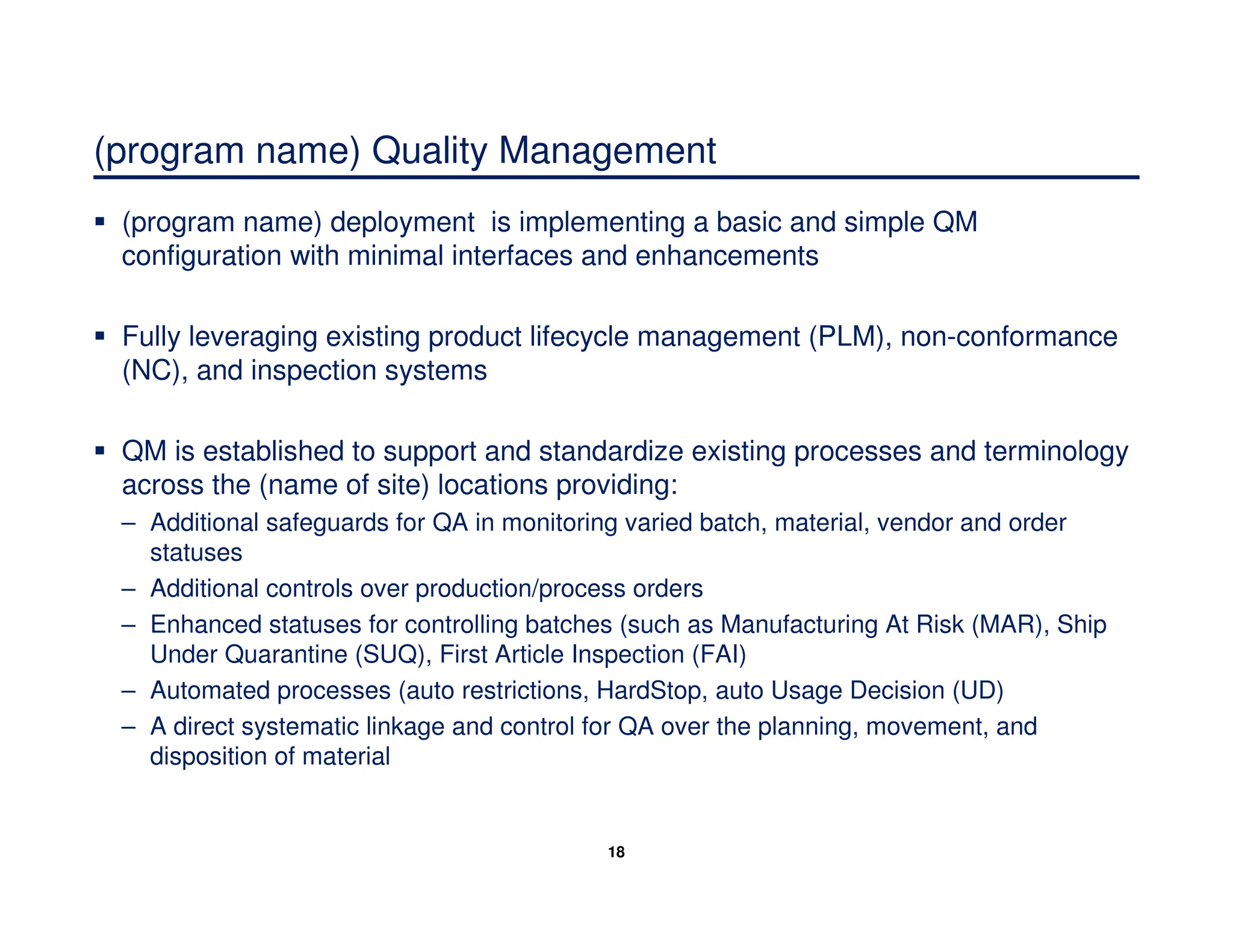 (program name) Quality Management

▪ (program name) deployment is implementing a basic and simple QM configuration with minimal interfaces and enhancements

▪ Fully leveraging existing product lifecycle management (PLM), non-conformance (NC), and inspection systems

▪ QM is established to support and standardize existing processes and terminology across the (name of site) locations providing:
– Additional safeguards for QA in monitoring varied batch, material, vendor and order statuses
– Additional controls over production/process orders
– Enhanced statuses for controlling batches (such as Manufacturing At Risk (MAR), Ship Under Quarantine (SUQ), First Article Inspection (FAI)
– Automated processes (auto restrictions, HardStop, auto Usage Decision (UD)
– A direct systematic linkage and control for QA over the planning, movement, and disposition of material

18